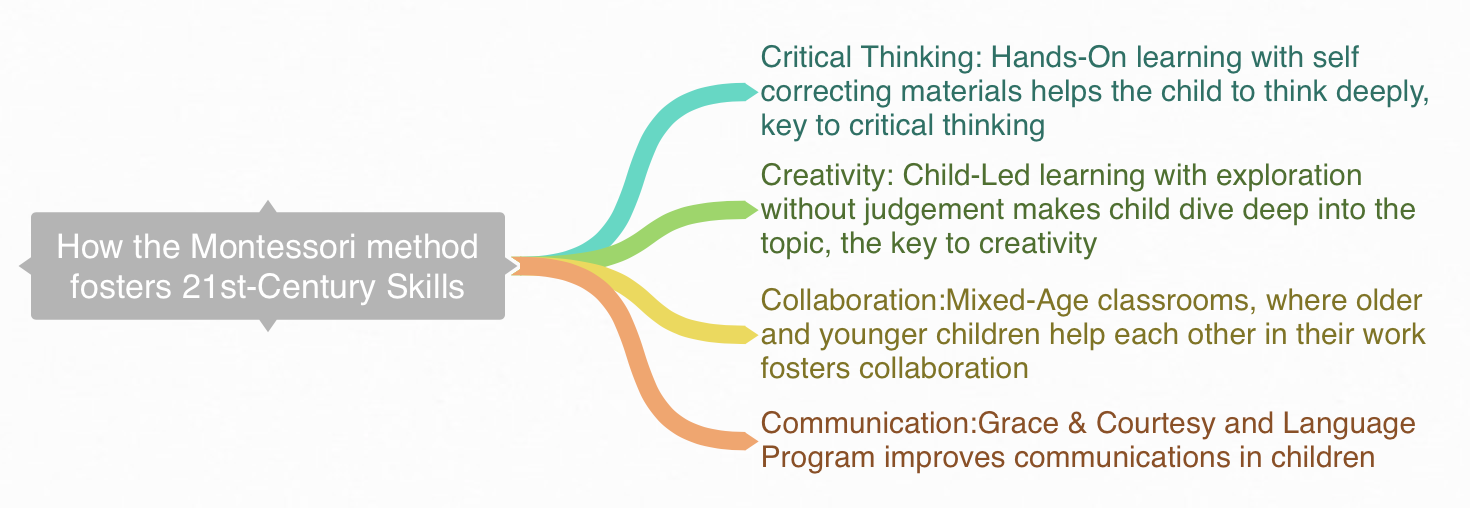 How the Montessori method fosters 21st-Century Skills

Critical Thinking: Hands-On learning with self correcting materials helps the child to think deeply, key to critical thinking

Creativity: Child-Led learning with exploration without judgement makes child dive deep into the topic, the key to creativity

Collaboration:Mixed-Age classrooms, where older and younger children help each other in their work fosters collaboration

Communication:Grace & Courtesy and Language Program improves communications in children